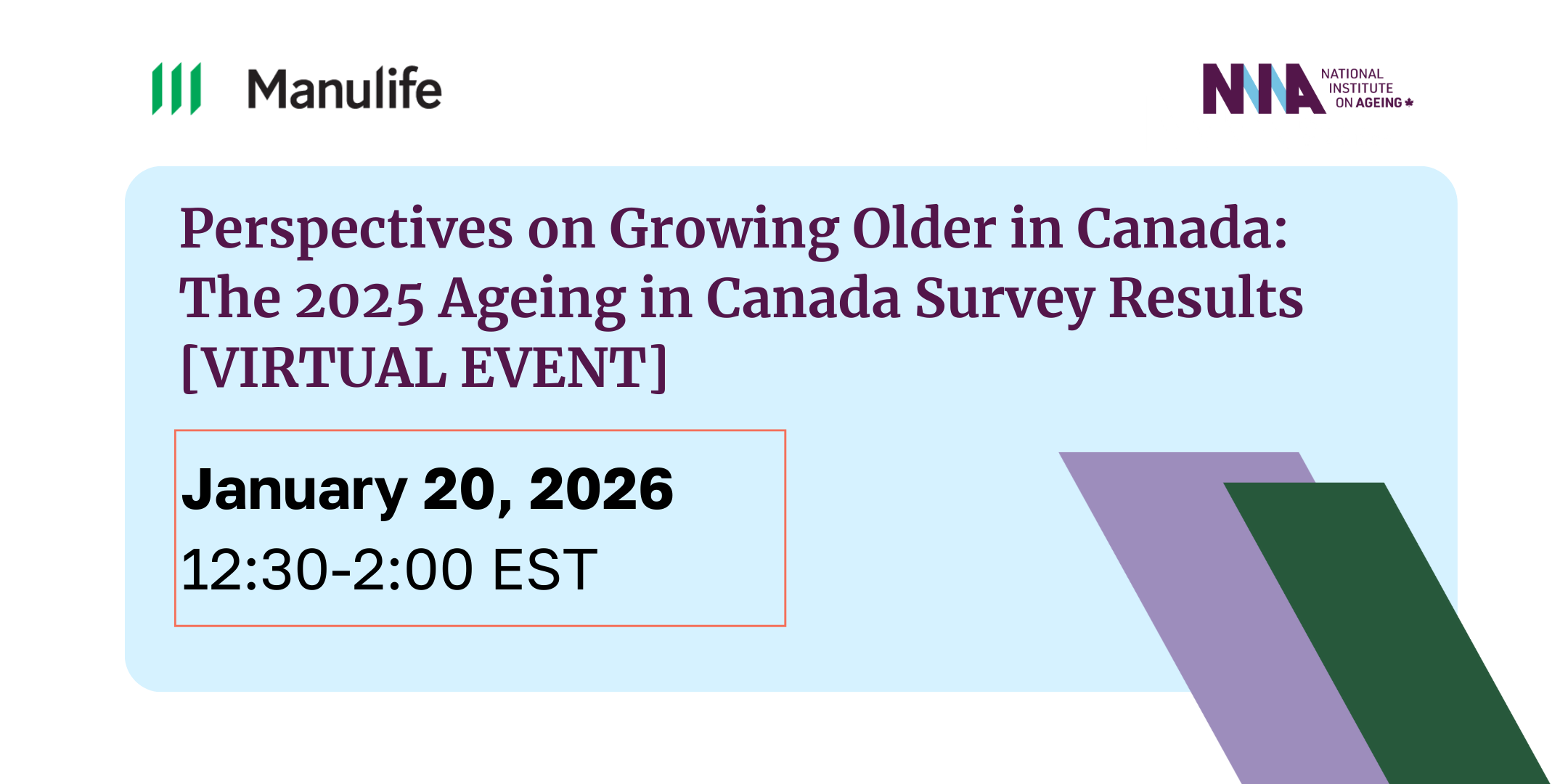 Manulife

NIA NATIONAL INSTITUTE ON AGEING

Perspectives on Growing Older in Canada: The 2025 Ageing in Canada Survey Results [VIRTUAL EVENT]

January 20, 2026
12:30-2:00 EST